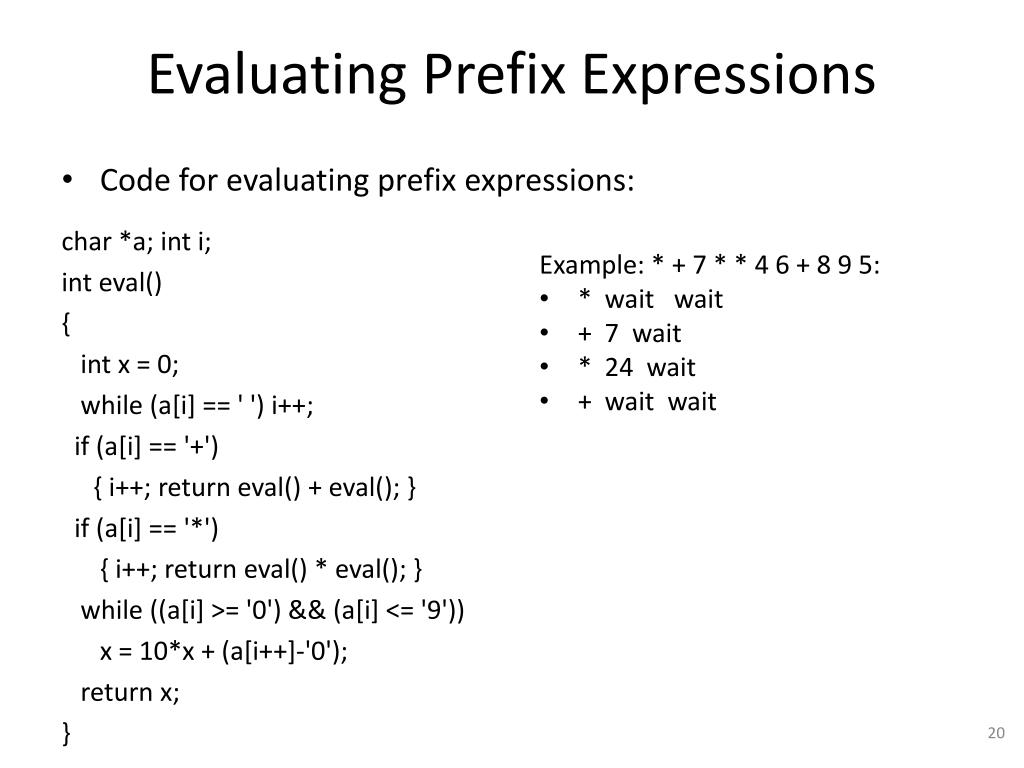 Evaluating Prefix Expressions

• Code for evaluating prefix expressions:

char *a; int i;
int eval()
{
int x = 0;
while (a[i] == ' ') i++;
if (a[i] == '+')
{ i++; return eval() + eval(); }
if (a[i] == '*')
{ i++; return eval() * eval(); }
while ((a[i] >= '0') && (a[i] <= '9'))
x = 10*x + (a[i++]-'0');
return x;
}

Example: * + 7 * * 4 6 + 8 9 5:
• * wait wait
• + 7 wait
• * 24 wait
• + wait wait

20